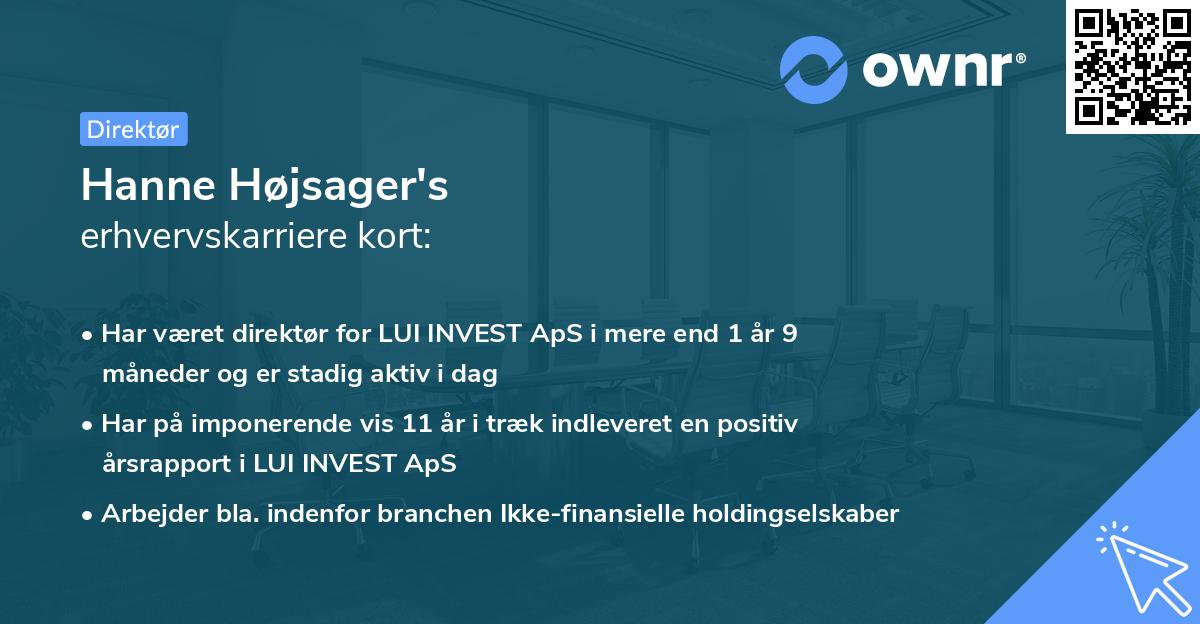 ownr®

Direktør

Hanne Højsager's
erhvervskarriere kort:

• Har været direktør for LUI INVEST ApS i mere end 1 år 9 måneder og er stadig aktiv i dag

• Har på imponerende vis 11 år i træk indleveret en positiv årsrapport i LUI INVEST ApS

• Arbejder bla. indenfor branchen Ikke-finansielle holdingselskaber